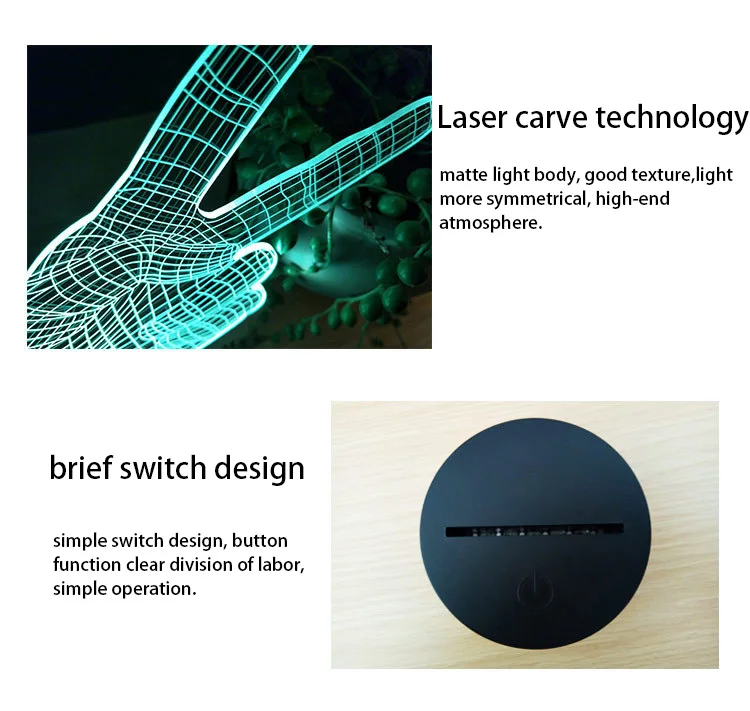 Laser carve technology

matte light body, good texture,light more symmetrical, high-end atmosphere.

brief switch design

simple switch design, button function clear division of labor, simple operation.